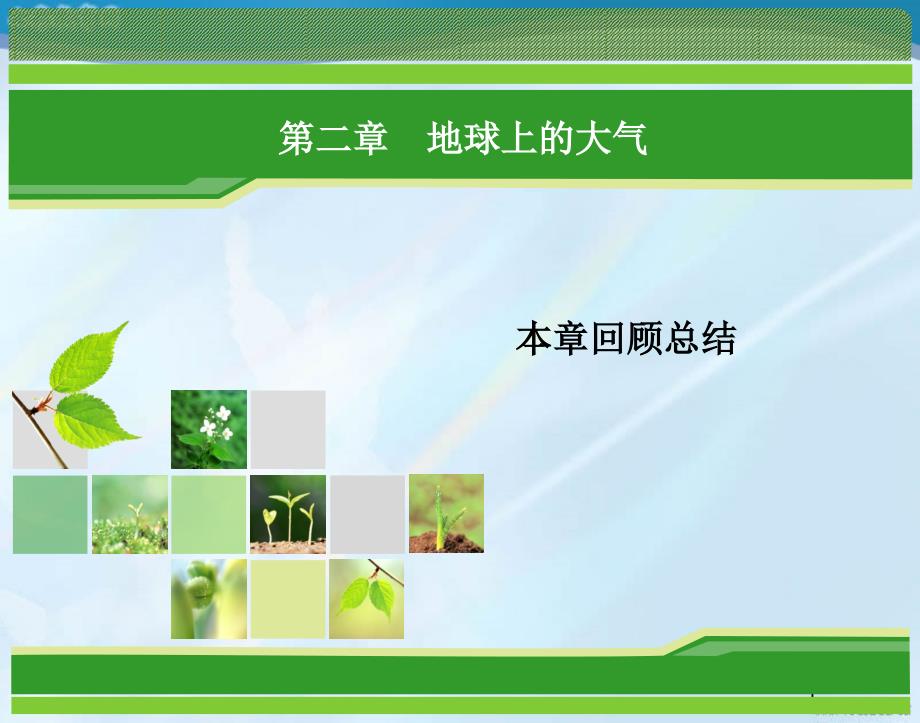 第二章　地球上的大气

本章回顾总结